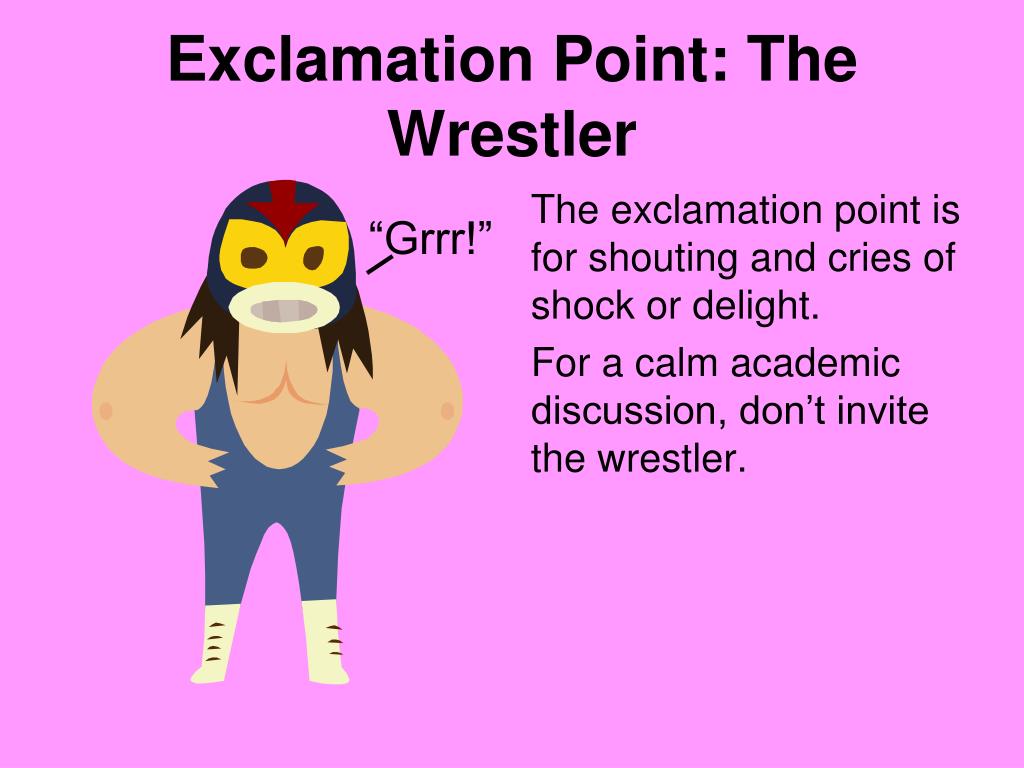 Exclamation Point: The Wrestler

“Grrr!”

The exclamation point is for shouting and cries of shock or delight.

For a calm academic discussion, don’t invite the wrestler.